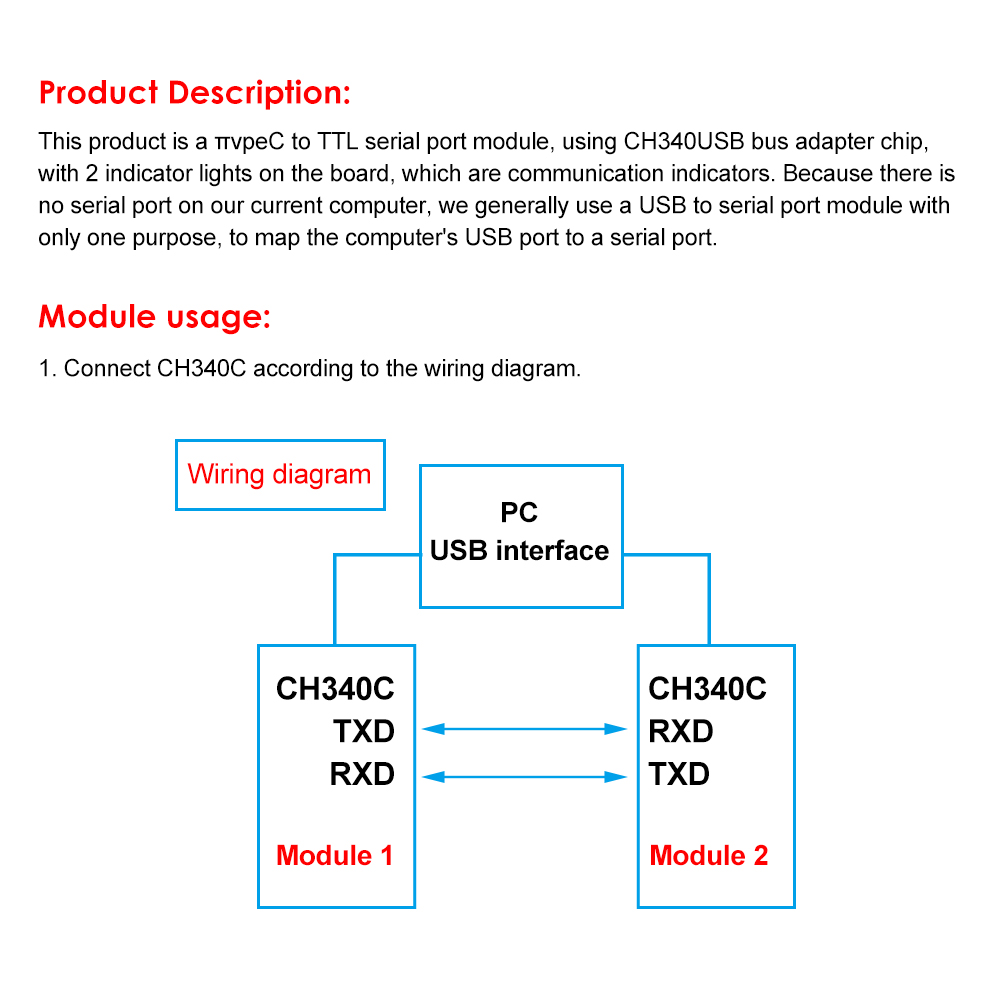 Product Description:

This product is a πvpeC to TTL serial port module, using CH340USB bus adapter chip, with 2 indicator lights on the board, which are communication indicators. Because there is no serial port on our current computer, we generally use a USB to serial port module with only one purpose, to map the computer's USB port to a serial port.

Module usage:

1. Connect CH340C according to the wiring diagram.

Wiring diagram

PC
USB interface

CH340C
TXD
RXD

Module 1

CH340C
RXD
TXD

Module 2